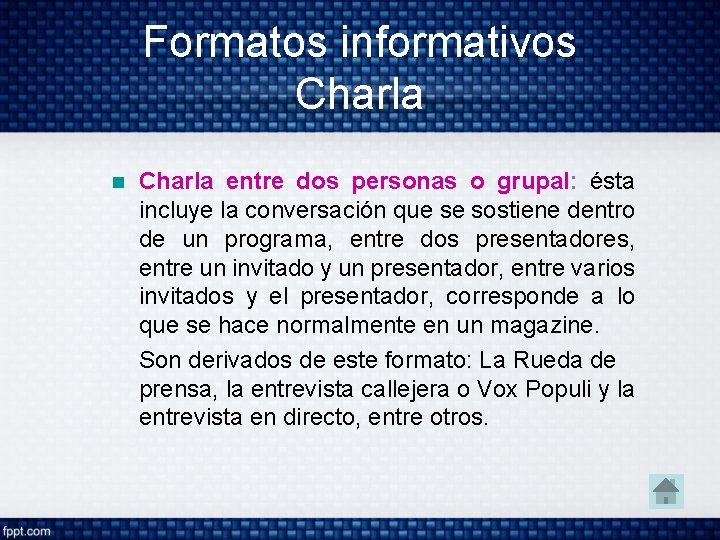 Formatos informativos
Charla

Charla entre dos personas o grupal: ésta incluye la conversación que se sostiene dentro de un programa, entre dos presentadores, entre un invitado y un presentador, entre varios invitados y el presentador, corresponde a lo que se hace normalmente en un magazine.

Son derivados de este formato: La Rueda de prensa, la entrevista callejera o Vox Populi y la entrevista en directo, entre otros.

fppt.com